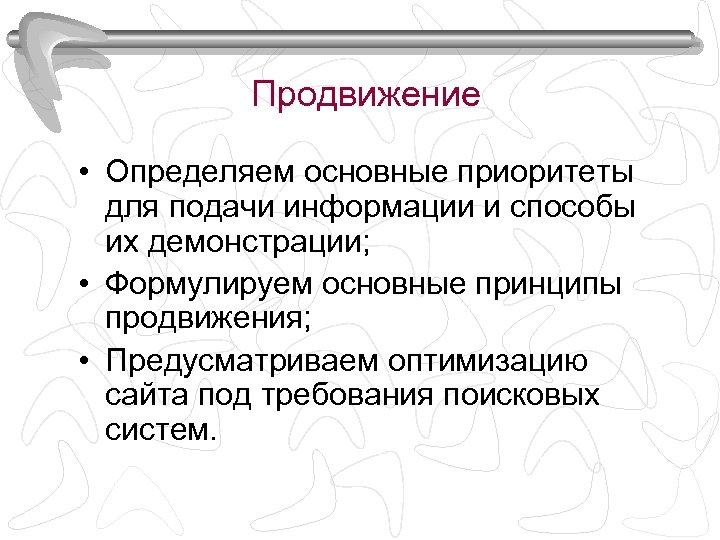 Продвижение

• Определяем основные приоритеты для подачи информации и способы их демонстрации;
• Формулируем основные принципы продвижения;
• Предусматриваем оптимизацию сайта под требования поисковых систем.